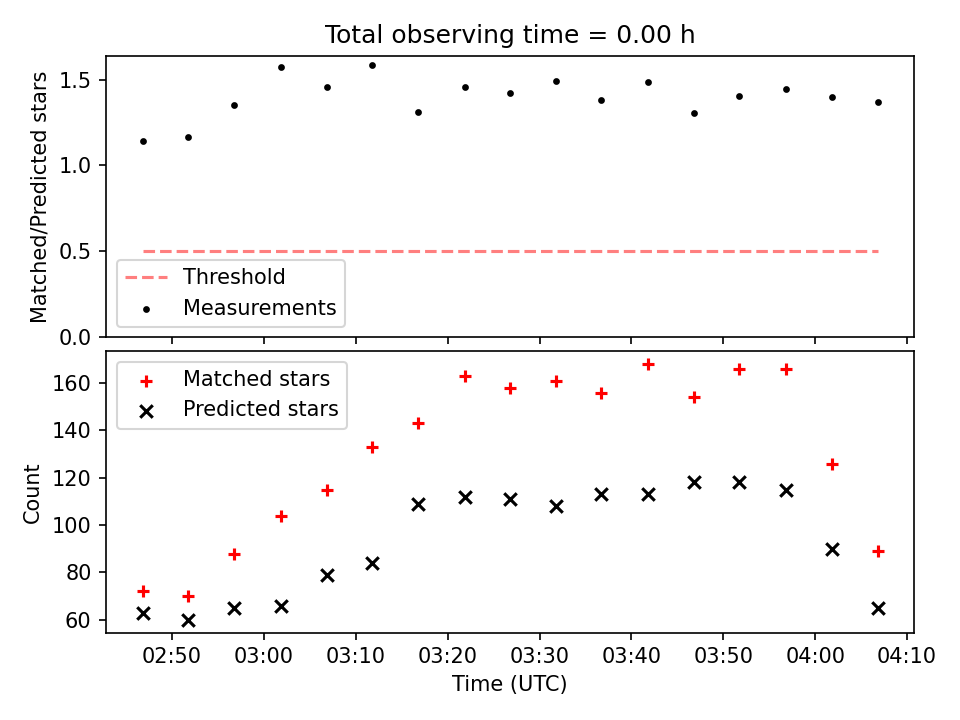 Total observing time = 0.00 h

Matched/Predicted stars

1.5
1.0
0.5
0.0

Threshold
Measurements

Matched stars
Predicted stars

Count

160
140
120
100
80
60

02:50
03:00
03:10
03:20
03:30
03:40
03:50
04:00
04:10

Time (UTC)